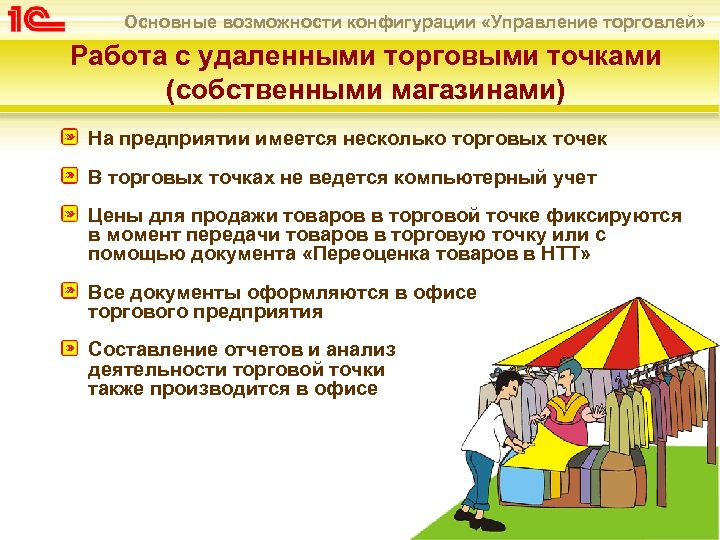 1С

Основные возможности конфигурации «Управление торговлей»

Работа с удаленными торговыми точками (собственными магазинами)

На предприятии имеется несколько торговых точек

В торговых точках не ведется компьютерный учет

Цены для продажи товаров в торговой точке фиксируются в момент передачи товаров в торговую точку или с помощью документа «Переоценка товаров в НТТ»

Все документы оформляются в офисе торгового предприятия

Составление отчетов и анализ деятельности торговой точки также производится в офисе